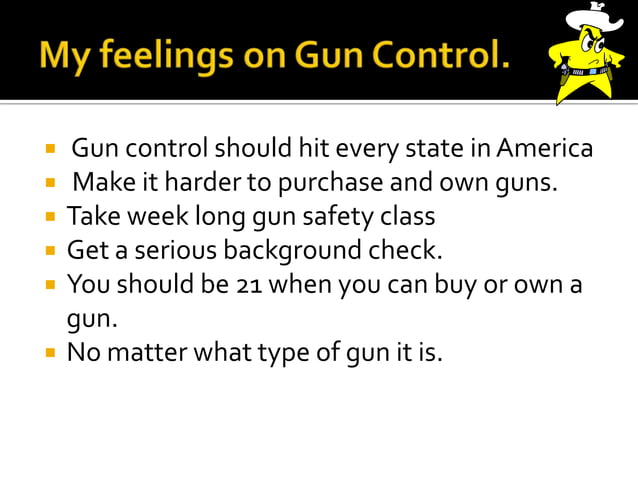 My feelings on Gun Control.

- Gun control should hit every state in America
- Make it harder to purchase and own guns.
- Take week long gun safety class
- Get a serious background check.
- You should be 21 when you can buy or own a gun.
- No matter what type of gun it is.